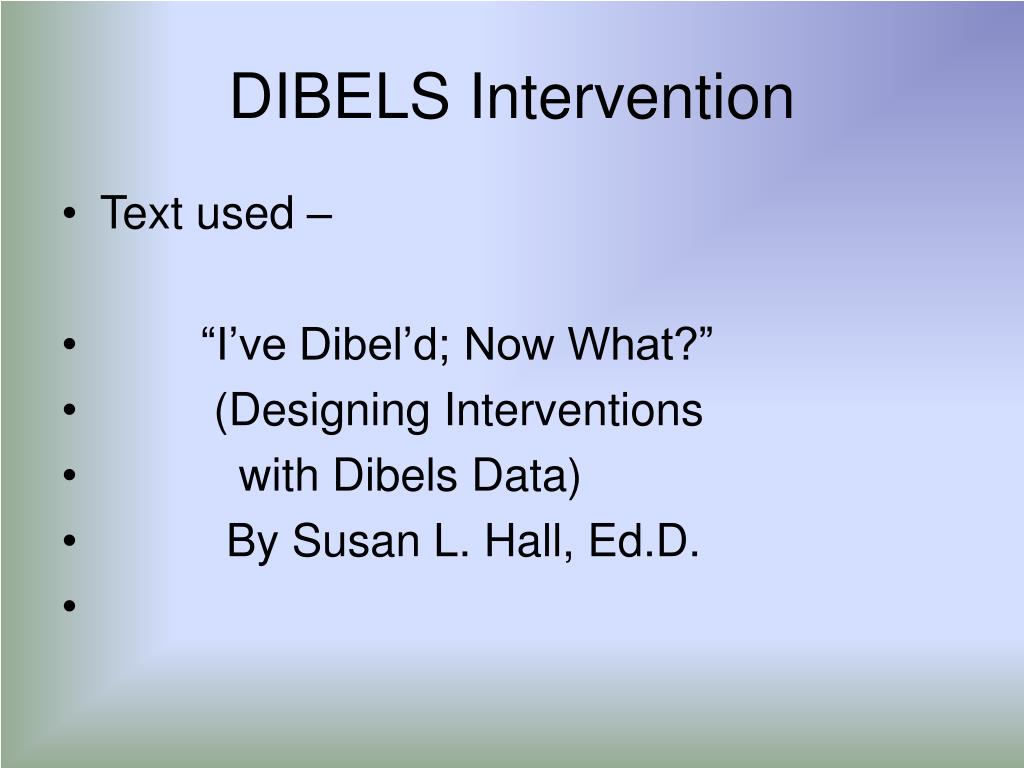 DIBELS Intervention

• Text used –

• “I’ve Dibel’d; Now What?”
• (Designing Interventions
• with Dibels Data)
• By Susan L. Hall, Ed.D.
•